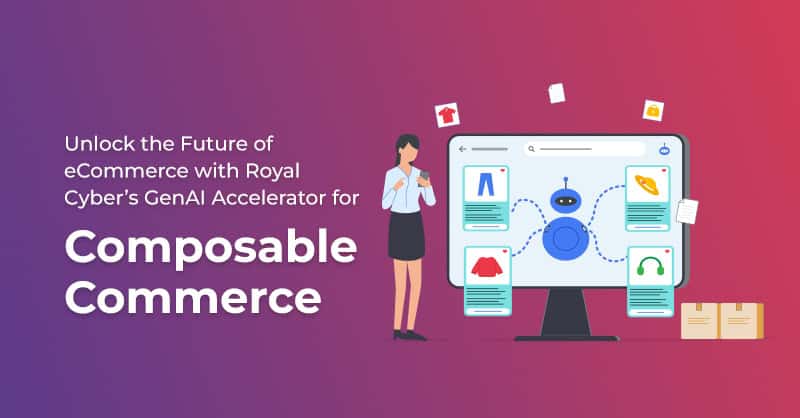 Unlock the Future of eCommerce with Royal Cyber's GenAI Accelerator for

Composable Commerce